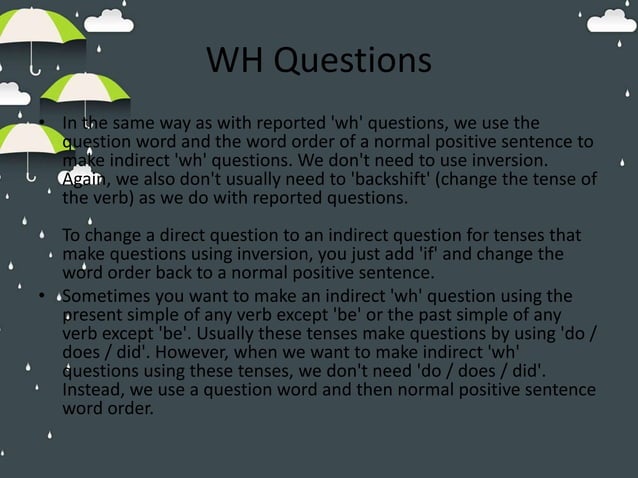 WH Questions

• In the same way as with reported 'wh' questions, we use the question word and the word order of a normal positive sentence to make indirect 'wh' questions. We don't need to use inversion. Again, we also don't usually need to 'backshift' (change the tense of the verb) as we do with reported questions.

To change a direct question to an indirect question for tenses that make questions using inversion, you just add 'if' and change the word order back to a normal positive sentence.

• Sometimes you want to make an indirect 'wh' question using the present simple of any verb except 'be' or the past simple of any verb except 'be'. Usually these tenses make questions by using 'do / does / did'. However, when we want to make indirect 'wh' questions using these tenses, we don't need 'do / does / did'. Instead, we use a question word and then normal positive sentence word order.